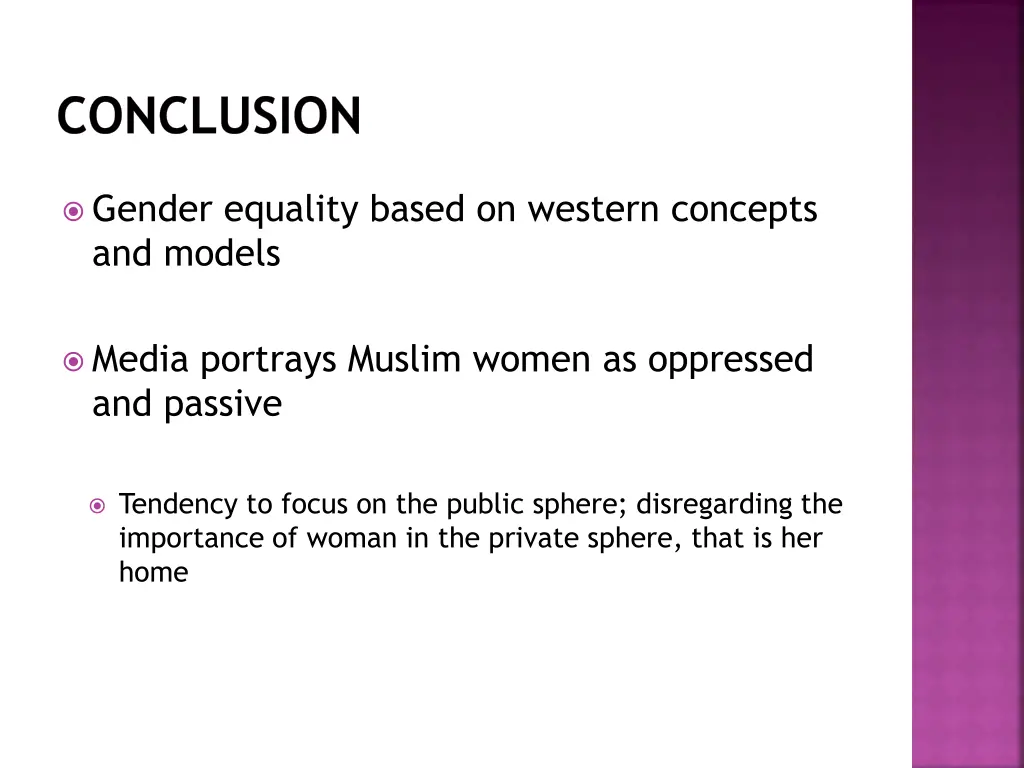 CONCLUSION

Gender equality based on western concepts and models

Media portrays Muslim women as oppressed and passive

Tendency to focus on the public sphere; disregarding the importance of woman in the private sphere, that is her home